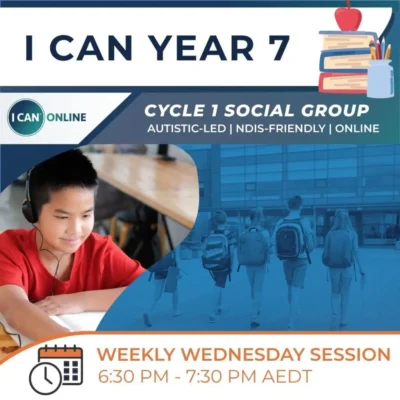 I CAN YEAR 7

I CAN ONLINE

CYCLE 1 SOCIAL GROUP
AUTISTIC-LED | NDIS-FRIENDLY | ONLINE

WEEKLY WEDNESDAY SESSION
6:30 PM - 7:30 PM AEDT